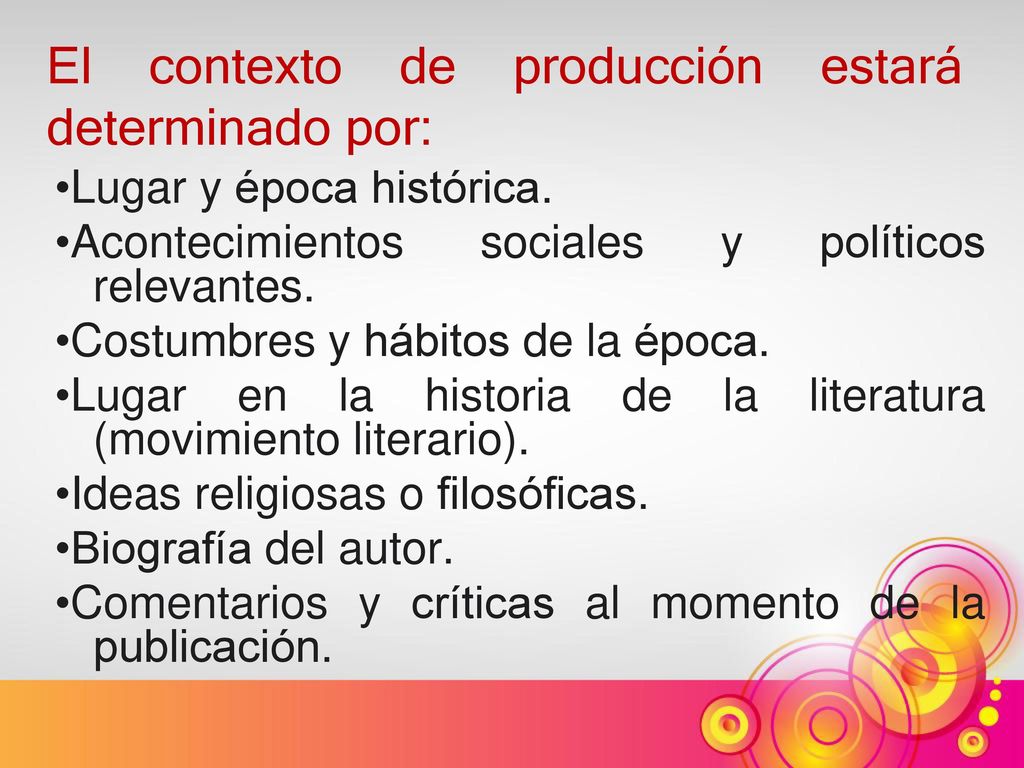 El contexto de producción estará determinado por:

•Lugar y época histórica.

•Acontecimientos sociales y políticos relevantes.

•Costumbres y hábitos de la época.

•Lugar en la historia de la literatura (movimiento literario).

•Ideas religiosas o filosóficas.

•Biografía del autor.

•Comentarios y críticas al momento de la publicación.